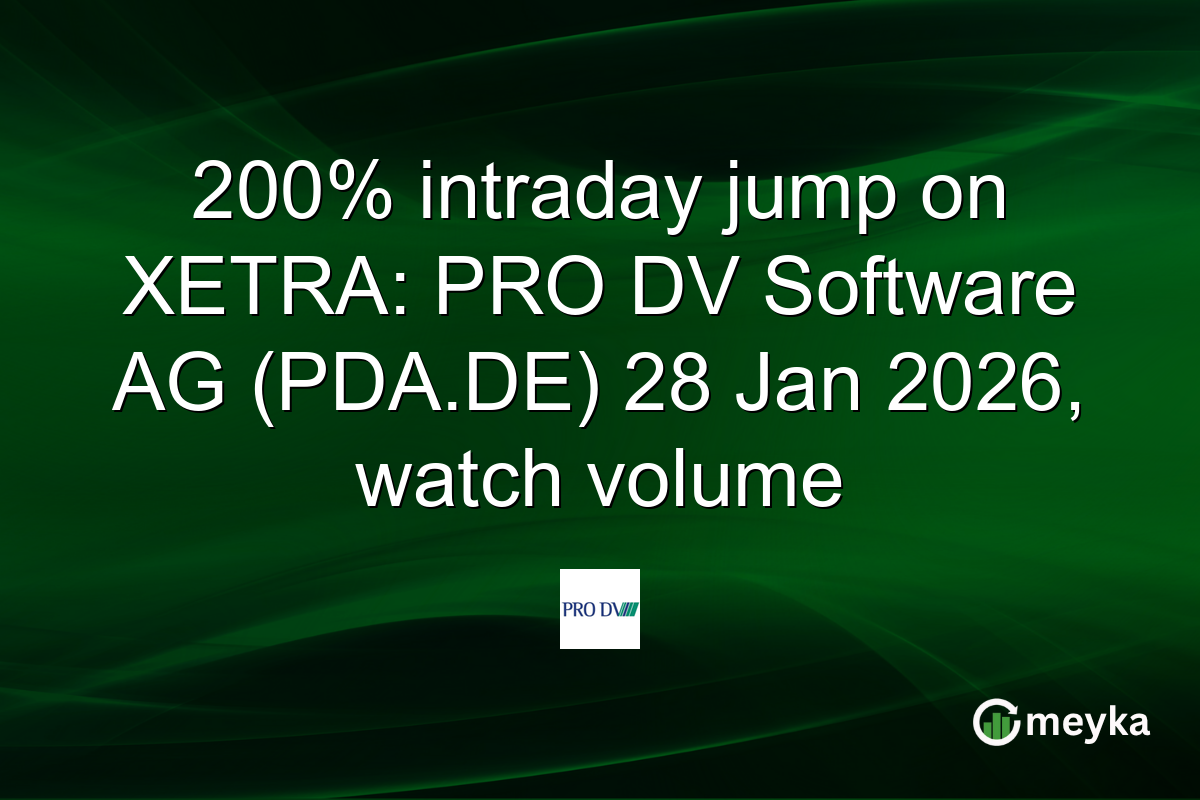 200% intraday jump on XETRA: PRO DV Software AG (PDA.DE) 28 Jan 2026, watch volume

PRO DV

meyka